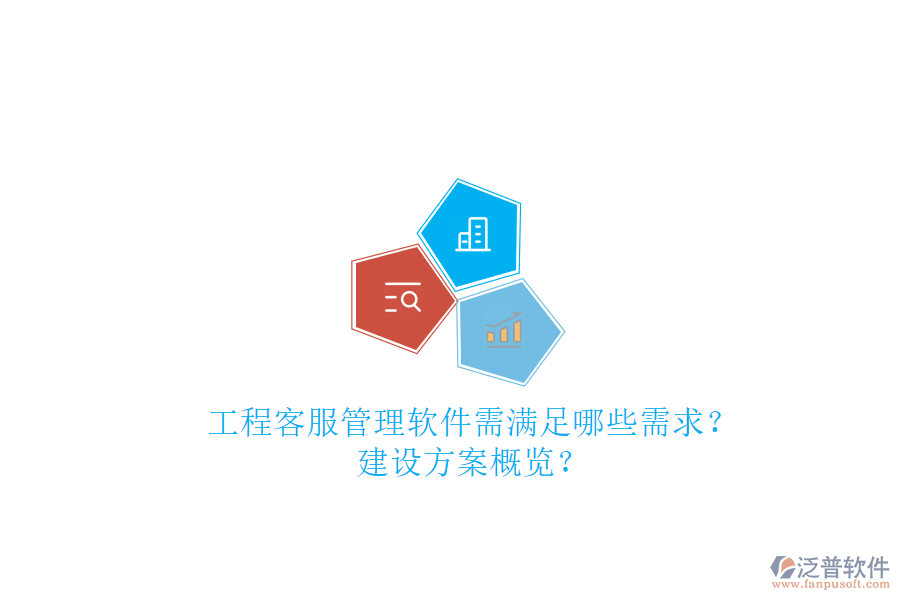 工程客服管理软件需满足哪些需求？
建设方案概览？

泛普软件
www.fanpusoft.com